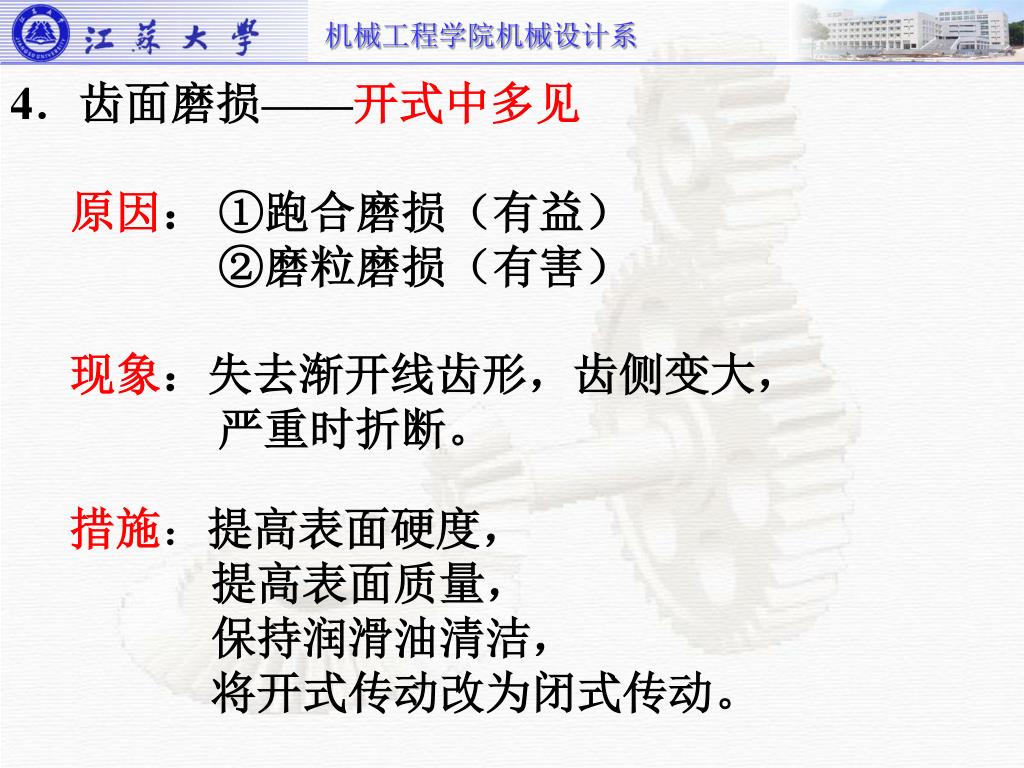 江苏大学 机械工程学院机械设计系

4．齿面磨损——开式中多见

原因：①跑合磨损（有益）
②磨粒磨损（有害）

现象：失去渐开线齿形，齿侧变大，严重时折断。

措施：提高表面硬度，
提高表面质量，
保持润滑油清洁，
将开式传动改为闭式传动。